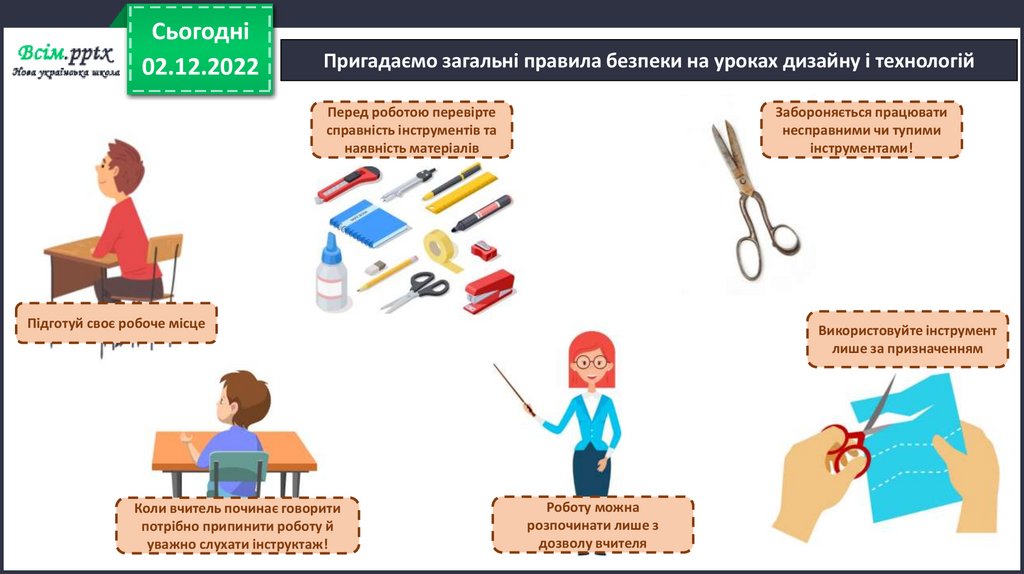 Всім.pptx
Нова українська школа

Сьогодні
02.12.2022

Пригадаємо загальні правила безпеки на уроках дизайну і технологій

Перед роботою перевірте справність інструментів та наявність матеріалів

Забороняється працювати несправними чи тупими інструментами!

Підготуй своє робоче місце

Використовуйте інструмент лише за призначенням

Коли вчитель починає говорити потрібно припинити роботу й уважно слухати інструктаж!

Роботу можна розпочинати лише з дозволу вчителя